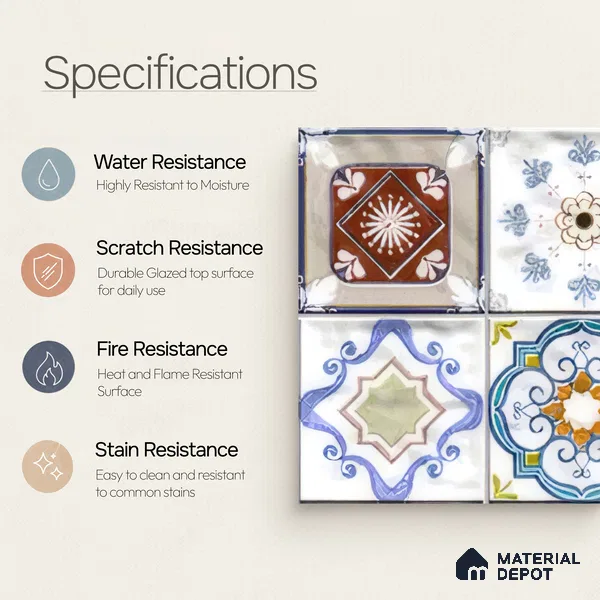 Specifications

Water Resistance
Highly Resistant to Moisture

Scratch Resistance
Durable Glazed top surface for daily use

Fire Resistance
Heat and Flame Resistant Surface

Stain Resistance
Easy to clean and resistant to common stains

MATERIAL DEPOT